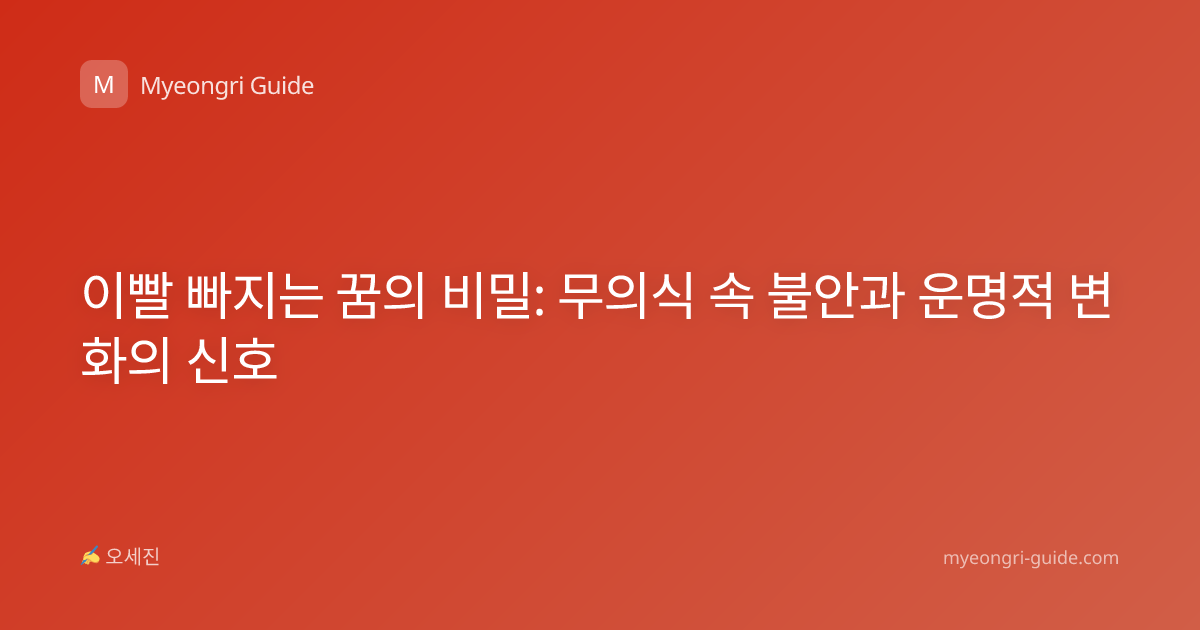 M Myeongri Guide

이빨 빠지는 꿈의 비밀: 무의식 속 불안과 운명적 변화의 신호

✍ 오세진

myeongri-guide.com